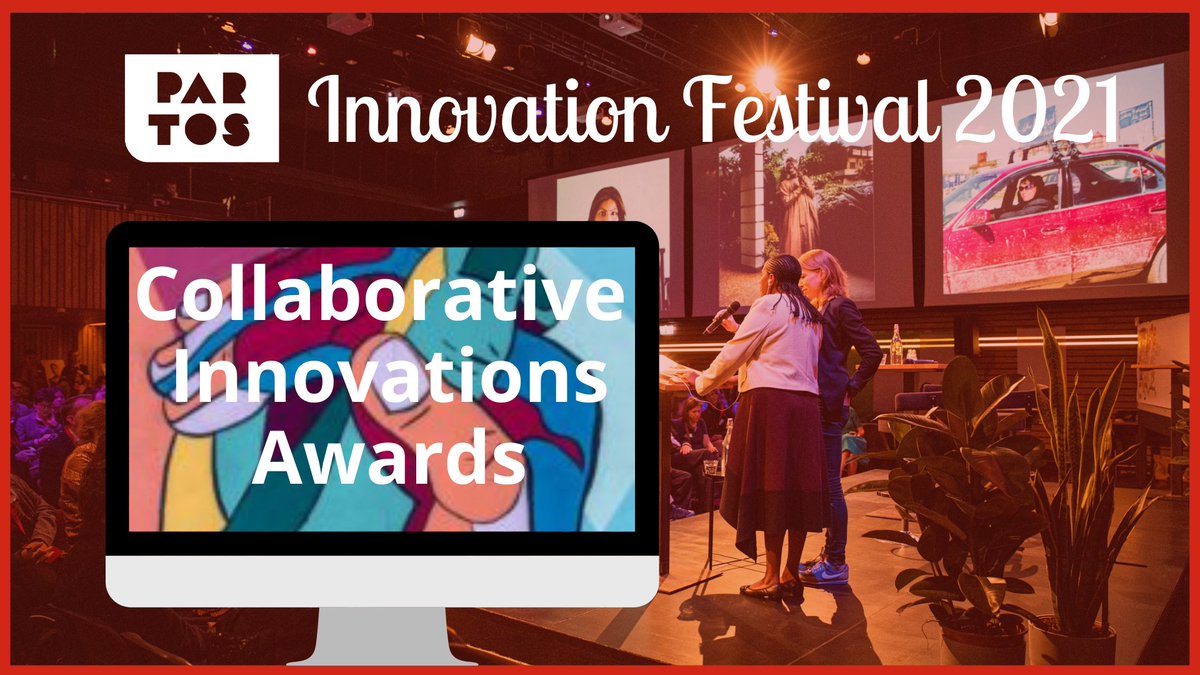 PAR TOS Innovation Festival 2021

Collaborative Innovations Awards